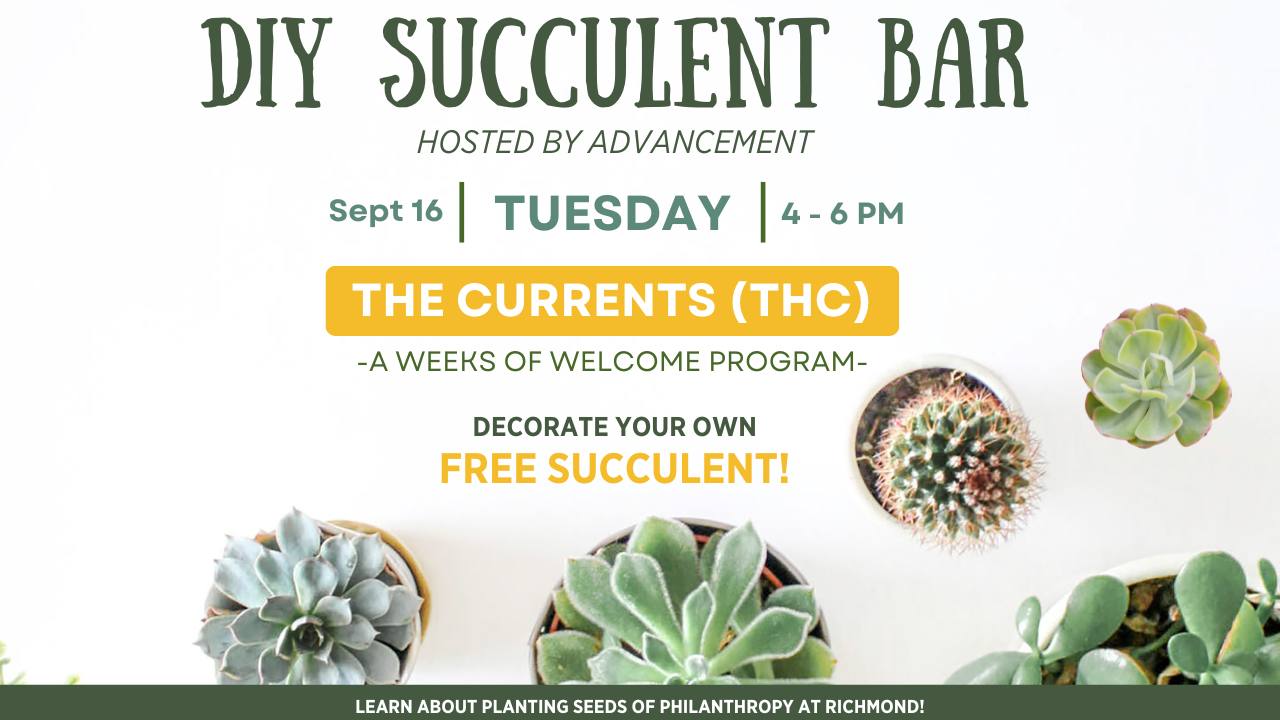 DIY SUCCULENT BAR
HOSTED BY ADVANCEMENT

Sept 16 | TUESDAY | 4 - 6 PM

THE CURRENTS (THC)

-A WEEKS OF WELCOME PROGRAM-

DECORATE YOUR OWN
FREE SUCCULENT!

LEARN ABOUT PLANTING SEEDS OF PHILANTHROPY AT RICHMOND!